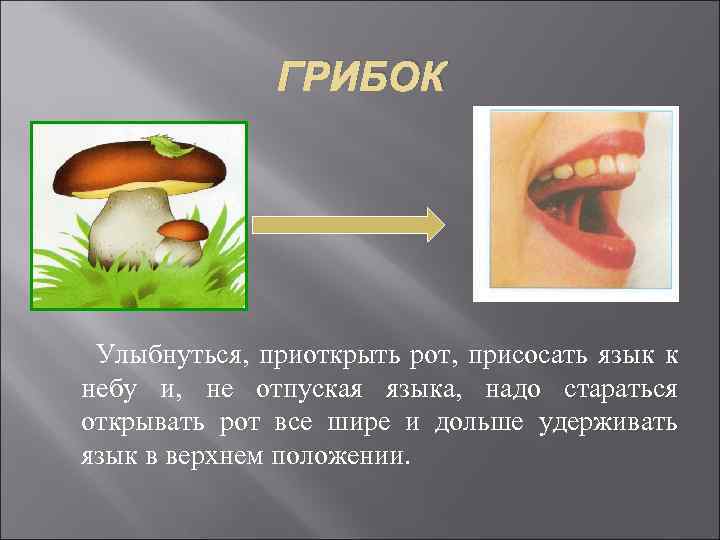 ГРИБОК

Улыбнуться, приоткрыть рот, присосать язык к небу и, не отпуская языка, надо стараться открывать рот все шире и дольше удерживать язык в верхнем положении.